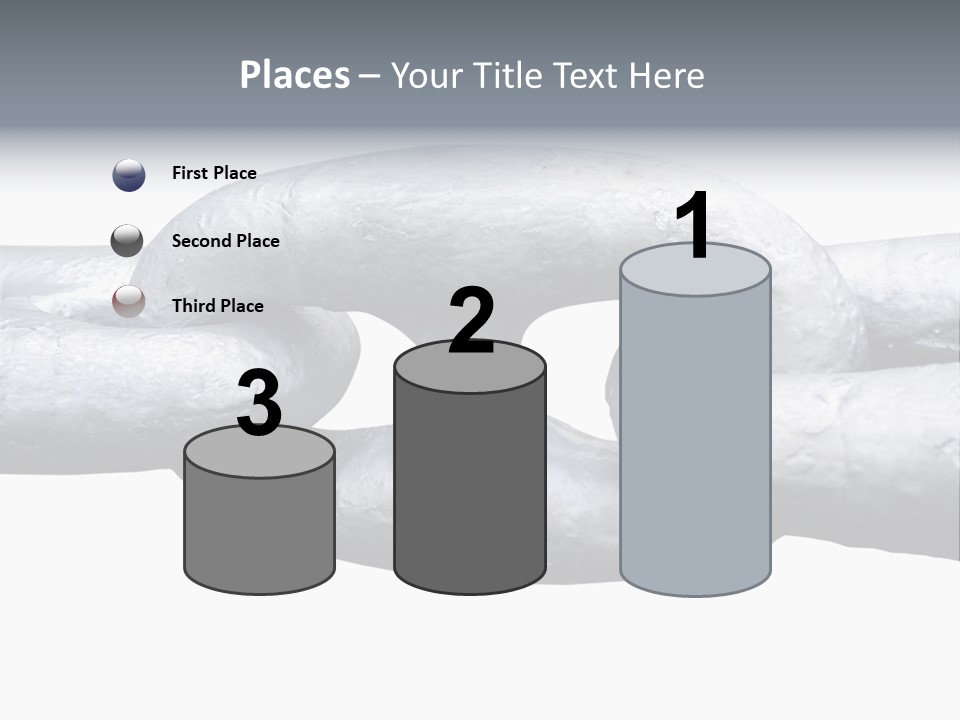 Places – Your Title Text Here

First Place

Second Place

Third Place

3

2

1